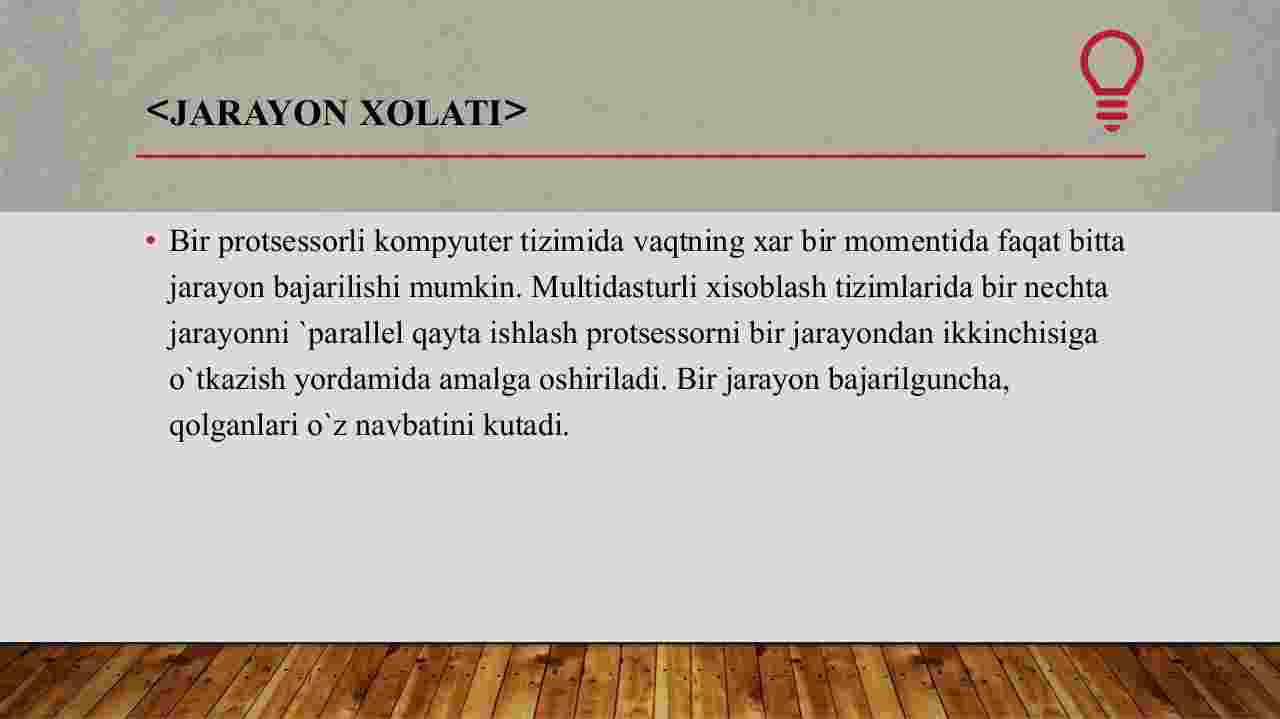 <JARAYON XOLATI>

• Bir protsessorli kompyuter tizimida vaqtning xar bir momentida faqat bitta jarayon bajarilishi mumkin. Multidasturli xisoblash tizimlarida bir nechta jarayonni `parallel qayta ishlash protsessorni bir jarayondan ikkinchisiga o`tkazish yordamida amalga oshiriladi. Bir jarayon bajarilguncha, qolganlari o`z navbatini kutadi.